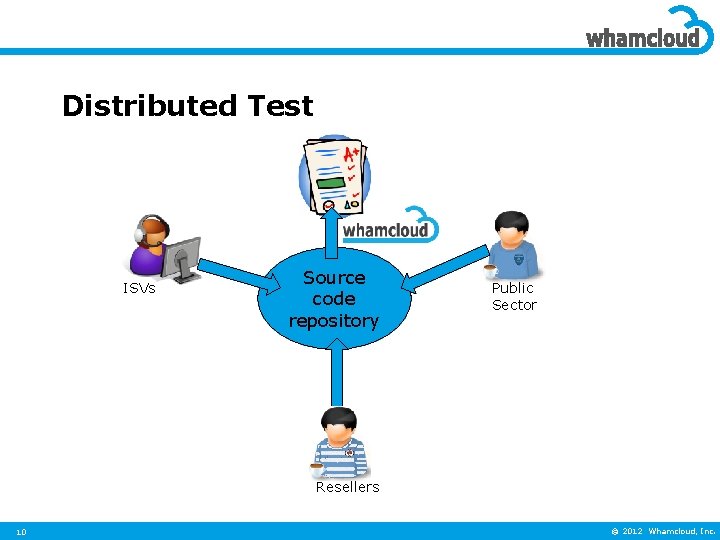 whamcloud

Distributed Test

A+

whamcloud

ISVs

Source code repository

Public Sector

Resellers

10

© 2012 Whamcloud, Inc.